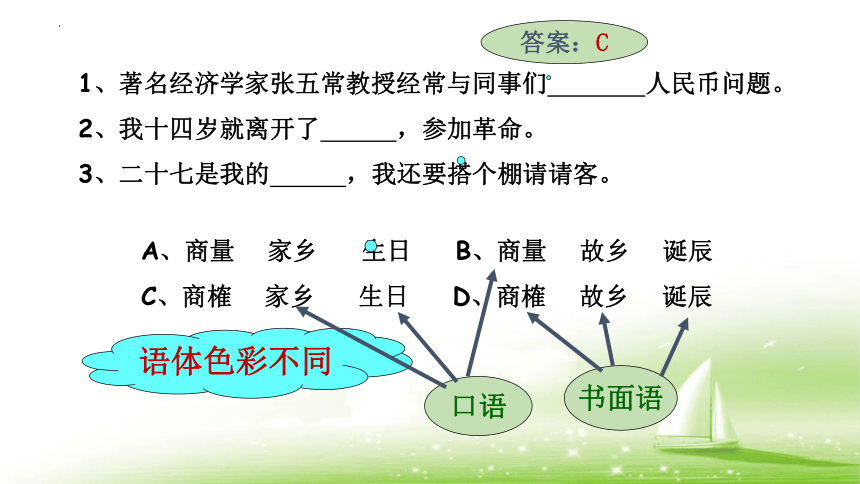 答案：C

1、著名经济学家张五常教授经常与同事们________人民币问题。

2、我十四岁就离开了______，参加革命。

3、二十七是我的______，我还要搭个棚请请客。

A、商量　家乡　生日　B、商量　故乡　诞辰

C、商榷　家乡　生日　D、商榷　故乡　诞辰

语体色彩不同

口语

书面语